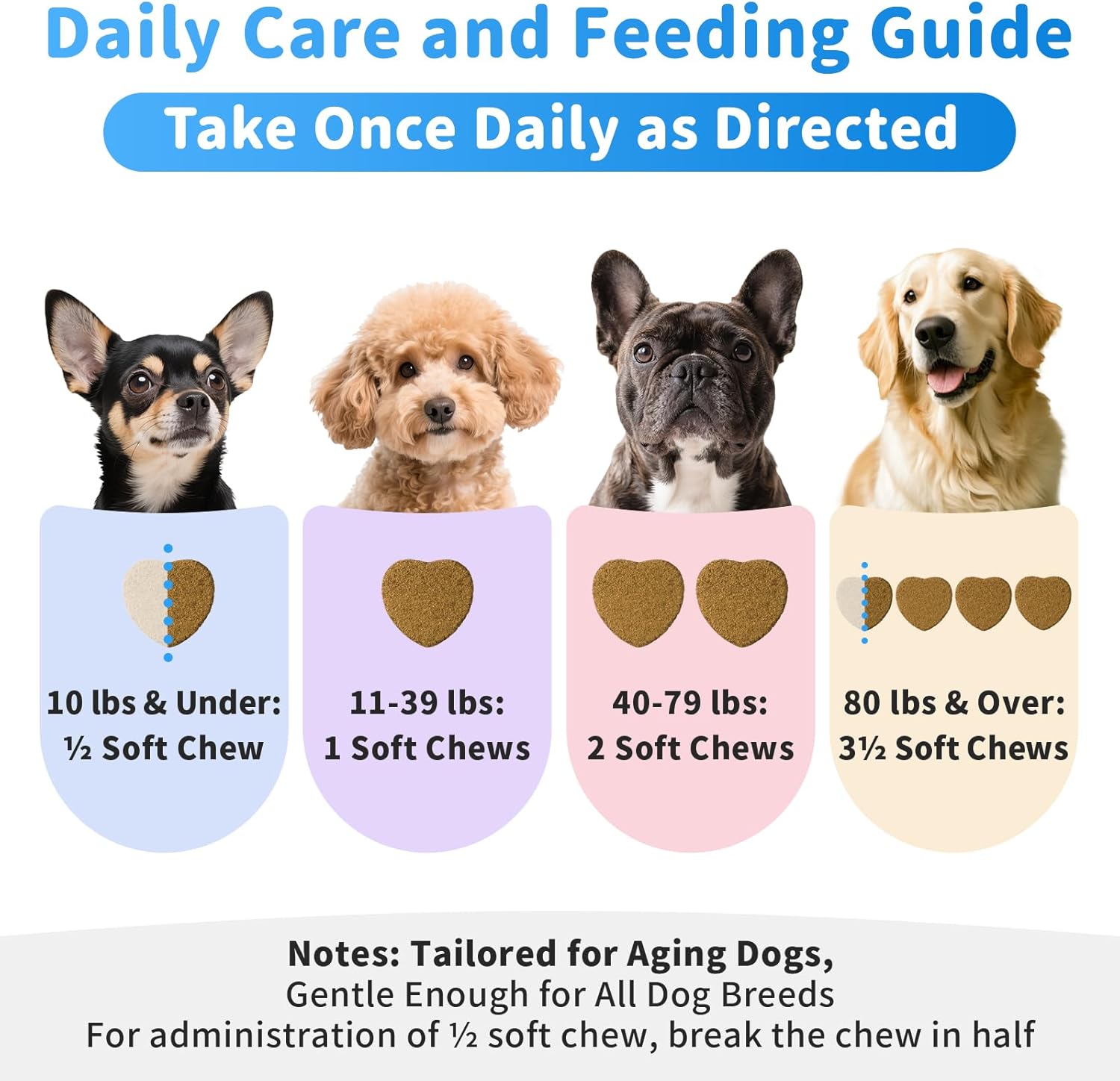 Daily Care and Feeding Guide

Take Once Daily as Directed

10 lbs & Under:
½ Soft Chew

11-39 lbs:
1 Soft Chews

40-79 lbs:
2 Soft Chews

80 lbs & Over:
3½ Soft Chews

Notes: Tailored for Aging Dogs,
Gentle Enough for All Dog Breeds
For administration of ½ soft chew, break the chew in half